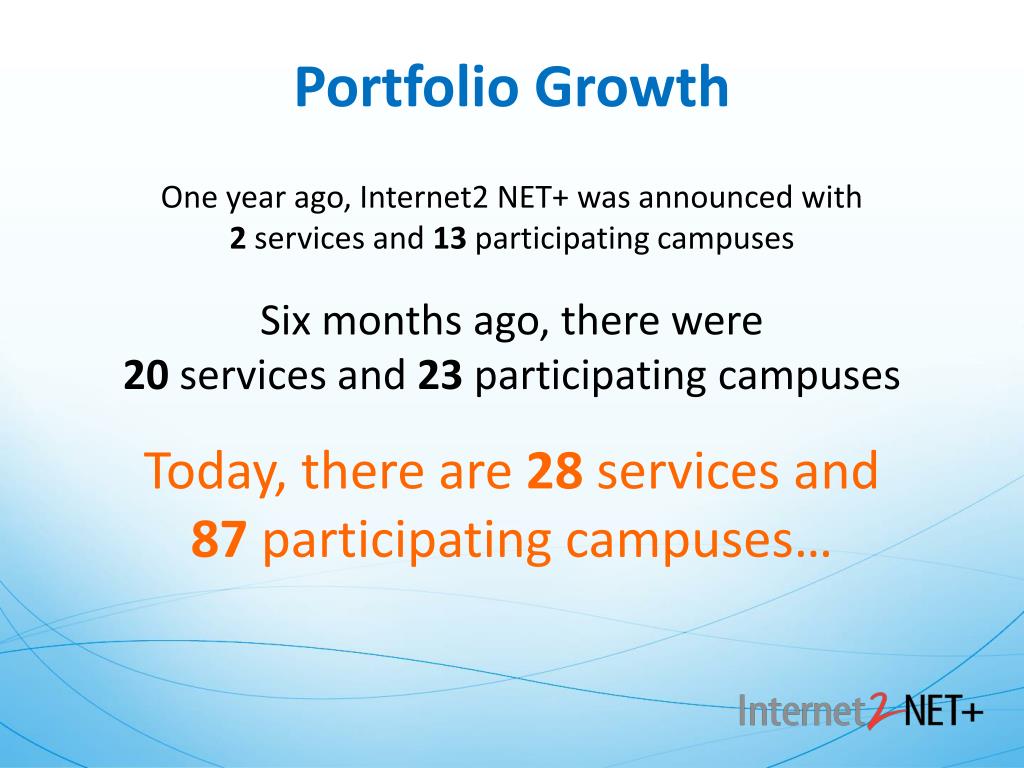 Portfolio Growth

One year ago, Internet2 NET+ was announced with 2 services and 13 participating campuses

Six months ago, there were 20 services and 23 participating campuses

Today, there are 28 services and 87 participating campuses…

Internet2 NET+